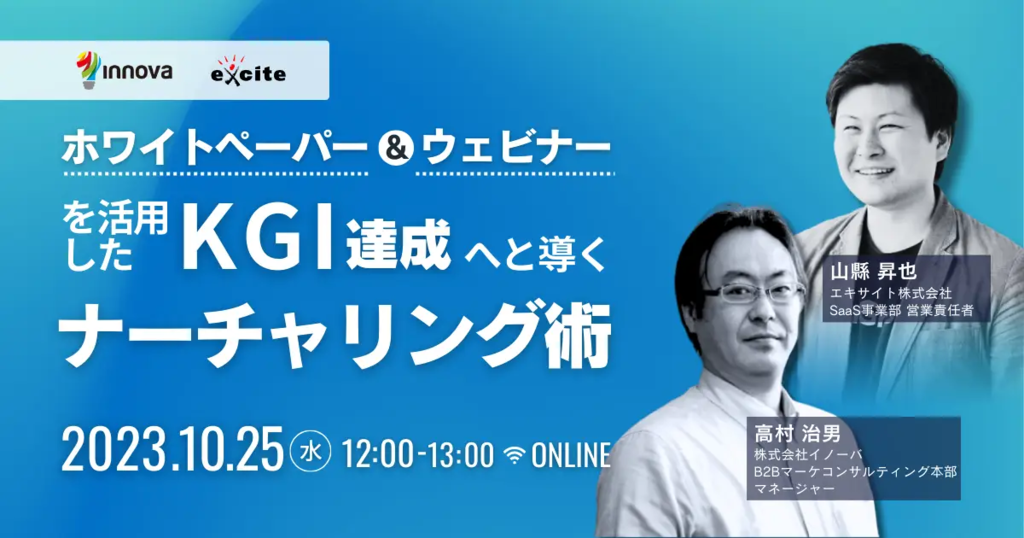 innova

excite

ホワイトペーパー & ウェビナー

を活用した KGI達成 へと導く

ナーチャリング術

2023.10.25 水 12:00-13:00 ONLINE

山縣 昇也
エキサイト株式会社
SaaS事業部 営業責任者

高村 治男
株式会社イノーバ
B2Bマーケコンサルティング本部
マネージャー